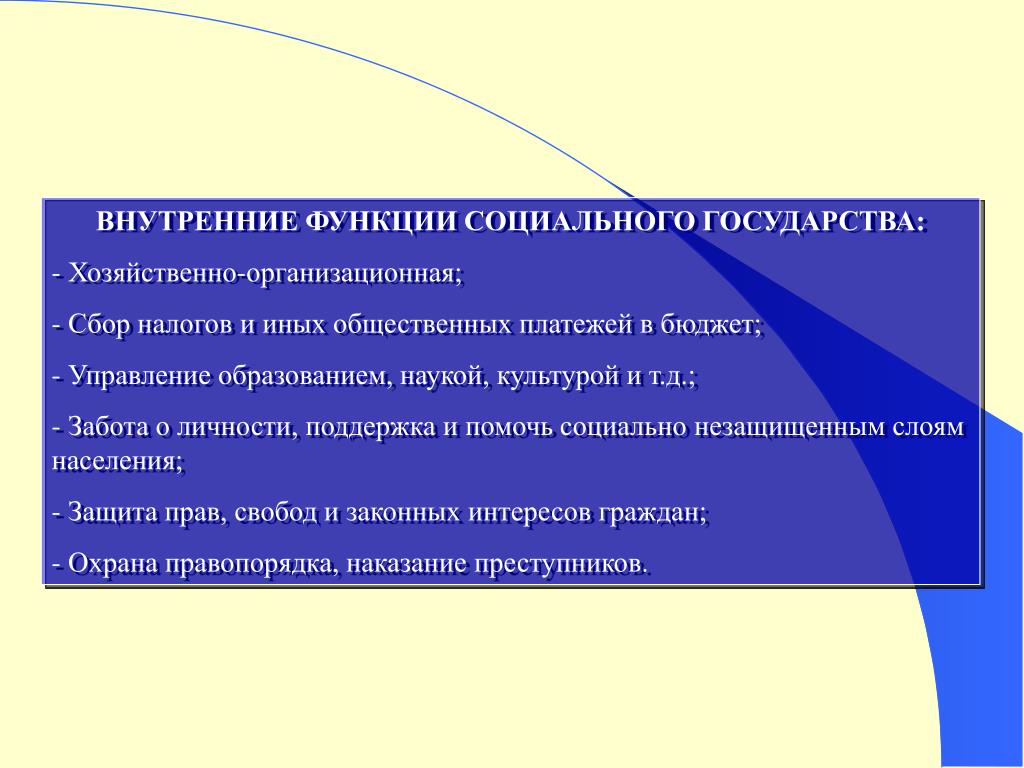 ВНУТРЕННИЕ ФУНКЦИИ СОЦИАЛЬНОГО ГОСУДАРСТВА:

- Хозяйственно-организационная;

- Сбор налогов и иных общественных платежей в бюджет;

- Управление образованием, наукой, культурой и т.д.;

- Забота о личности, поддержка и помочь социально незащищенным слоям населения;

- Защита прав, свобод и законных интересов граждан;

- Охрана правопорядка, наказание преступников.